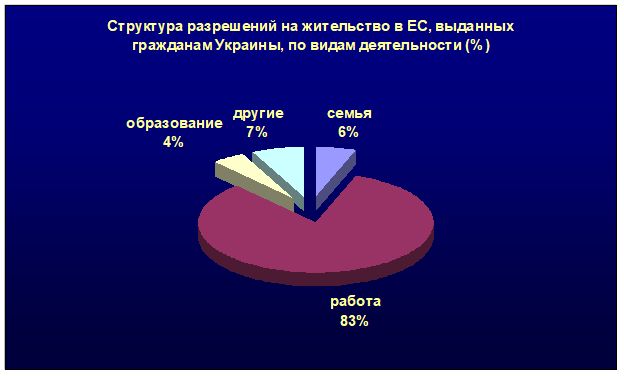 Структура разрешений на жительство в ЕС, выданных гражданам Украины, по видам деятельности (%)

образование
4%

другие
7%

семья
6%

работа
83%